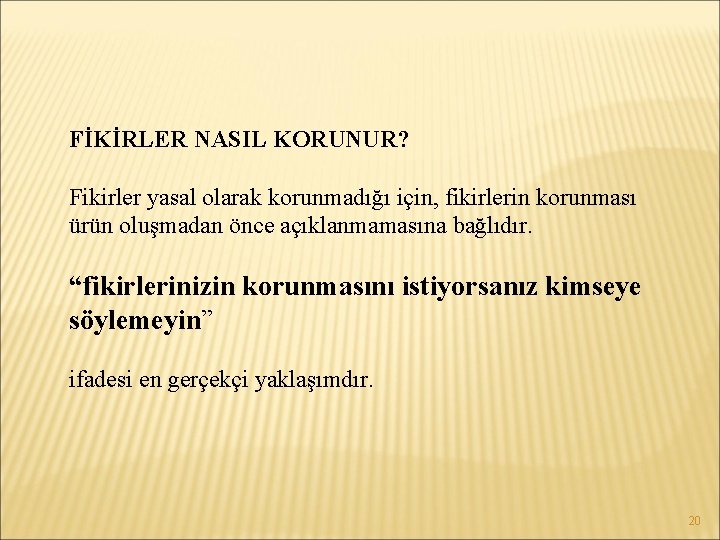 FİKİRLER NASIL KORUNUR?

Fikirler yasal olarak korunmadığı için, fikirlerin korunması ürün oluşmadan önce açıklanmamasına bağlıdır.

“fikirlerinizin korunmasını istiyorsanız kimseye söylemeyin”

ifadesi en gerçekçi yaklaşımdır.

20